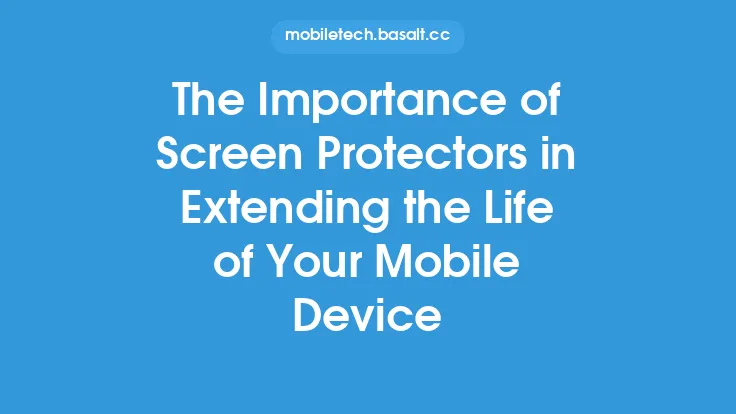 mobiletech.basalt.cc

The Importance of Screen Protectors in Extending the Life of Your Mobile Device